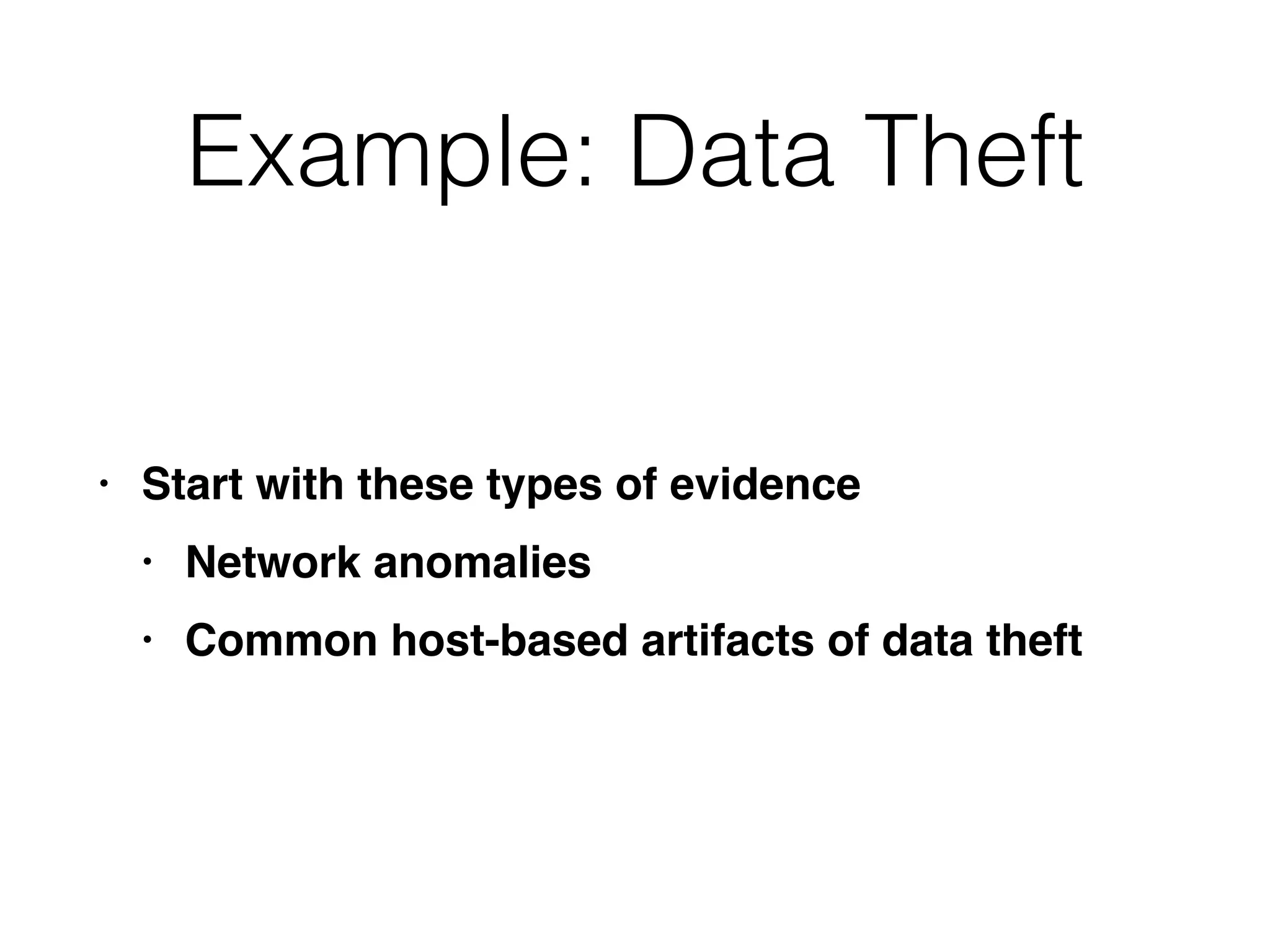 Example: Data Theft

• Start with these types of evidence
  • Network anomalies
  • Common host-based artifacts of data theft